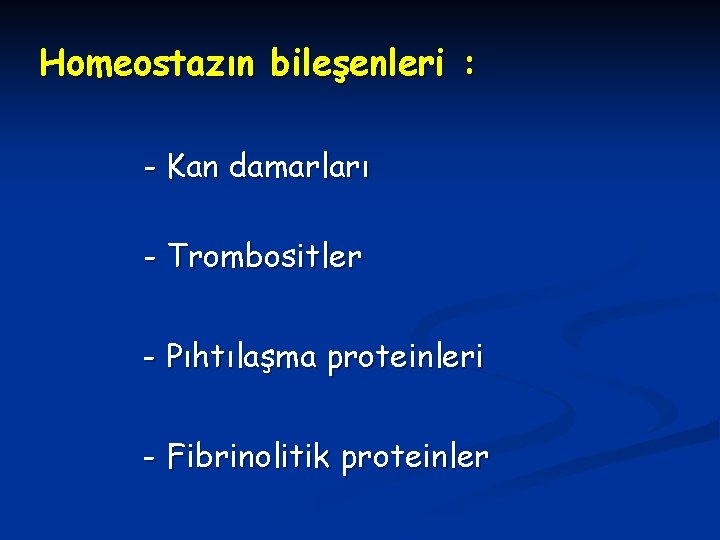 Homeostazın bileşenleri :

- Kan damarları

- Trombositler

- Pıhtılaşma proteinleri

- Fibrinolitik proteinler